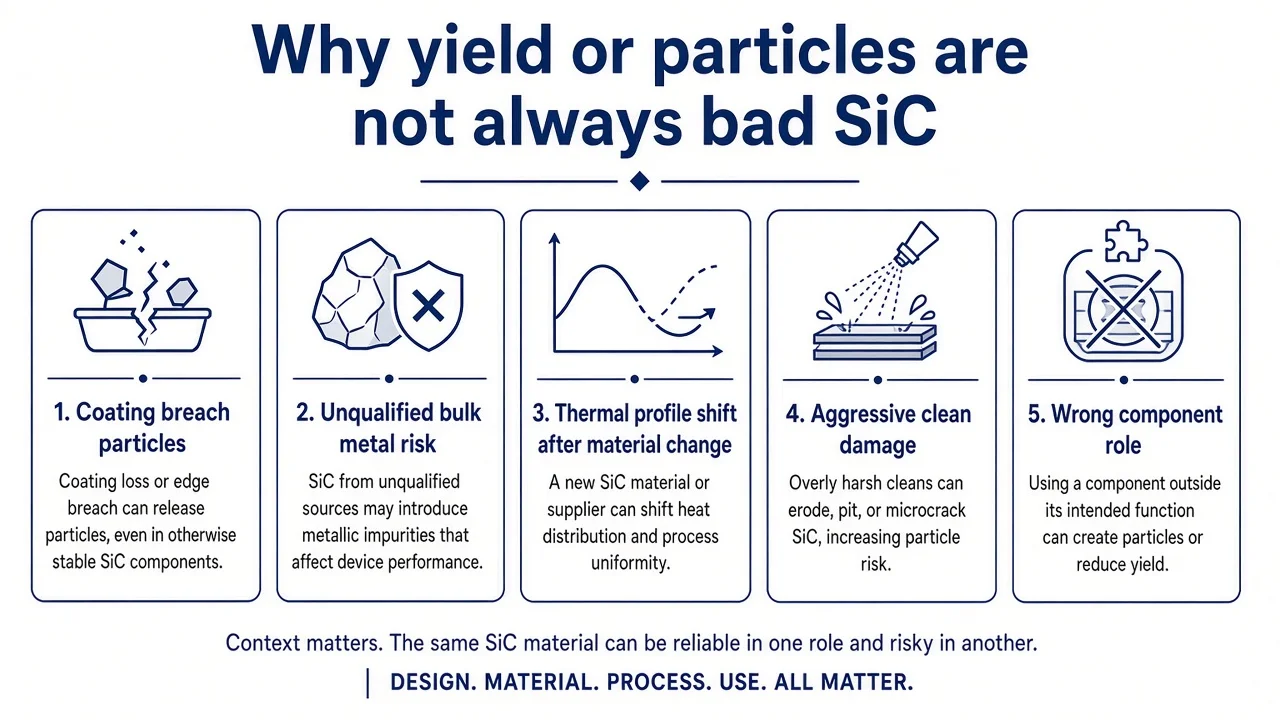 Why yield or particles are not always bad SiC

1. Coating breach particles

Coating loss or edge breach can release particles, even in otherwise stable SiC components.

2. Unqualified bulk metal risk

SiC from unqualified sources may introduce metallic impurities that affect device performance.

3. Thermal profile shift after material change

A new SiC material or supplier can shift heat distribution and process uniformity.

4. Aggressive clean damage

Overly harsh cleans can erode, pit, or microcrack SiC, increasing particle risk.

5. Wrong component role

Using a component outside its intended function can create particles or reduce yield.

Context matters. The same SiC material can be reliable in one role and risky in another.

DESIGN. MATERIAL. PROCESS. USE. ALL MATTER.